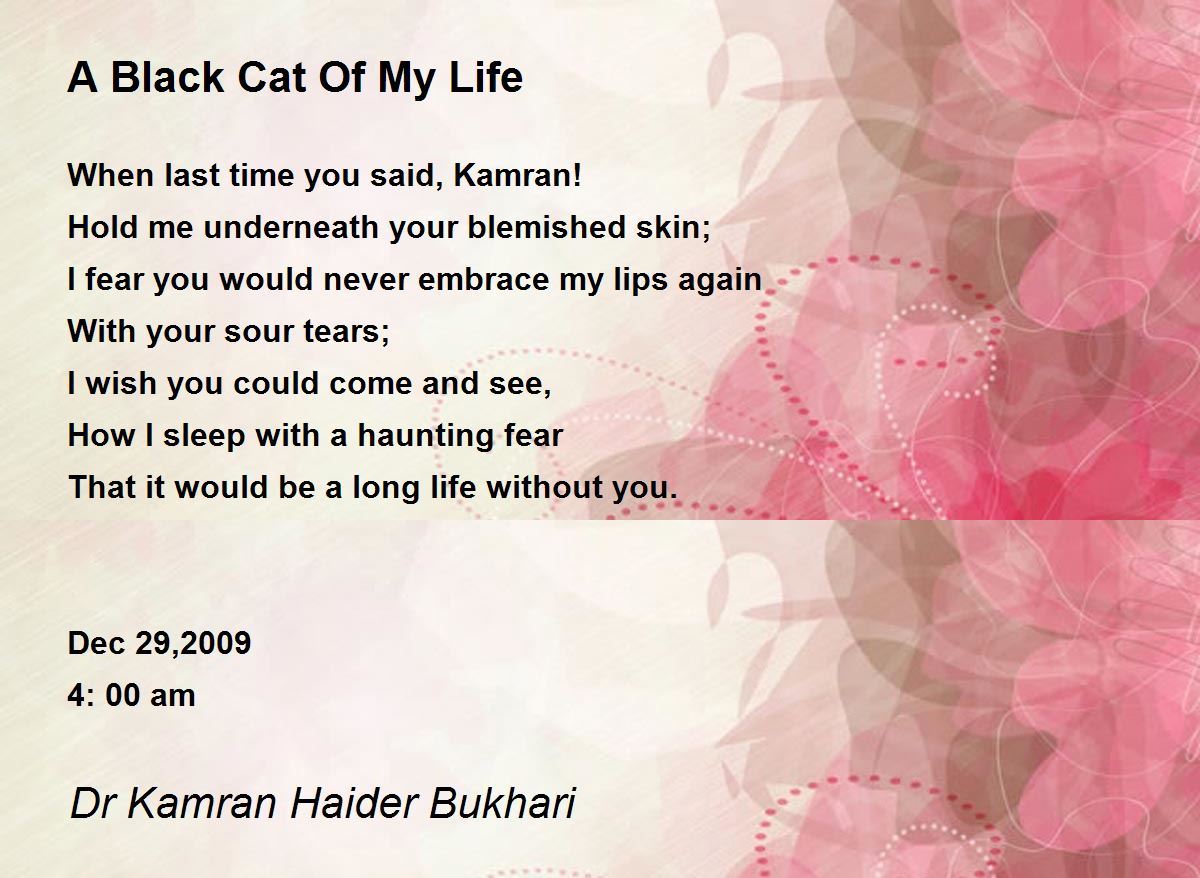 A Black Cat Of My Life

When last time you said, Kamran!
Hold me underneath your blemished skin;
I fear you would never embrace my lips again
With your sour tears;
I wish you could come and see,
How I sleep with a haunting fear
That it would be a long life without you.

Dec 29,2009
4: 00 am

Dr Kamran Haider Bukhari